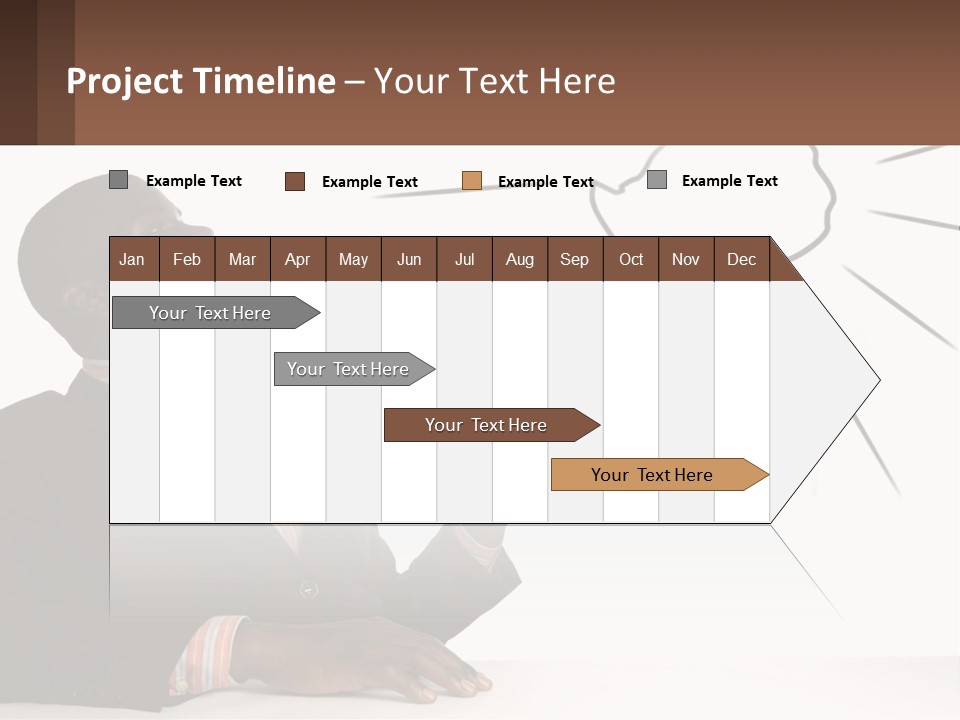 Project Timeline – Your Text Here

Example Text
Example Text
Example Text
Example Text

| Jan | Feb | Mar | Apr | May | Jun | Jul | Aug | Sep | Oct | Nov | Dec |
|---|---|---|---|---|---|---|---|---|---|---|---|

Your Text Here
Your Text Here
Your Text Here
Your Text Here